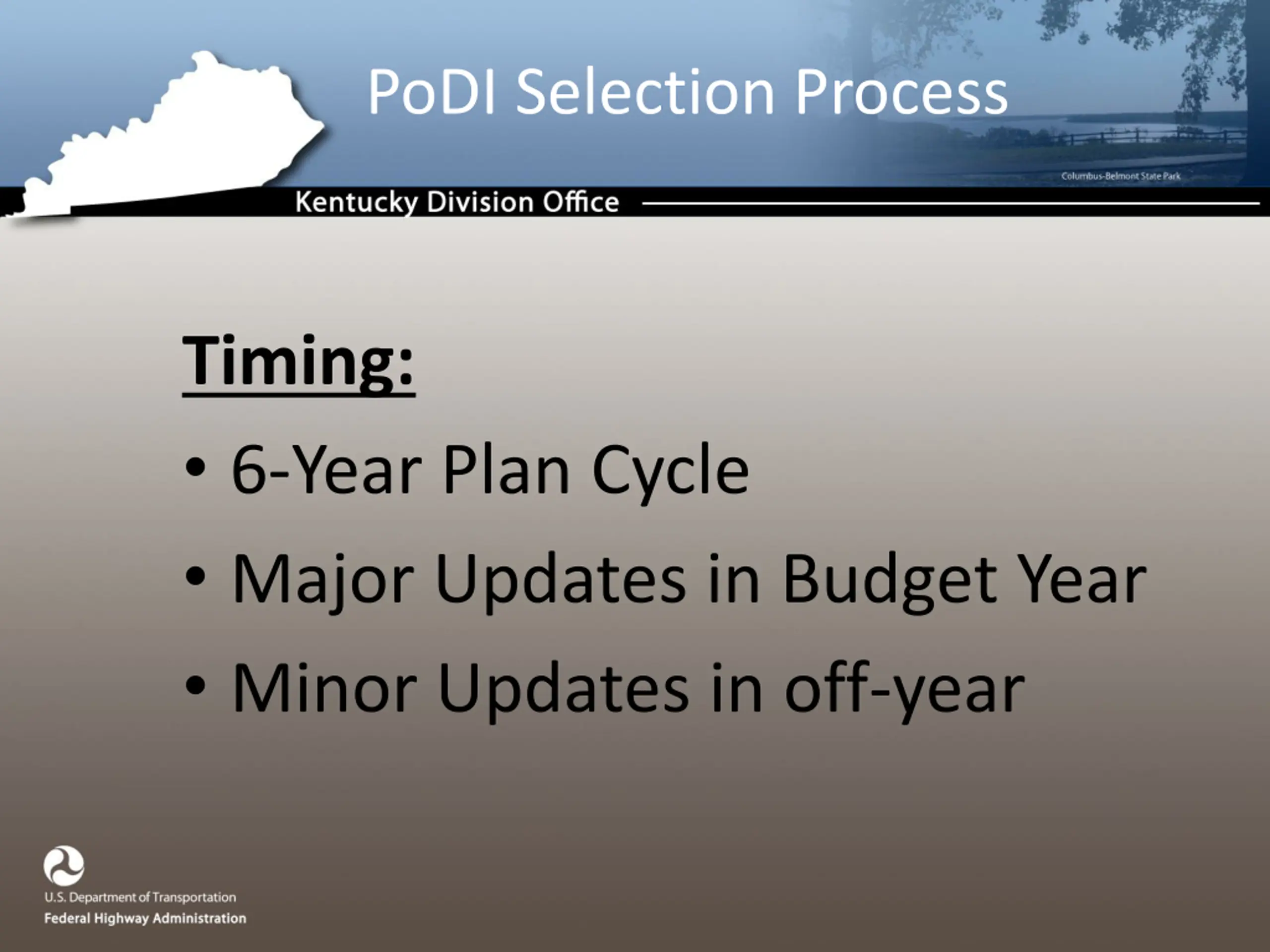 PoDI Selection Process

Columbus-Belmont State Park

Kentucky Division Office

Timing:

• 6-Year Plan Cycle
• Major Updates in Budget Year
• Minor Updates in off-year

U.S. Department of Transportation
Federal Highway Administration